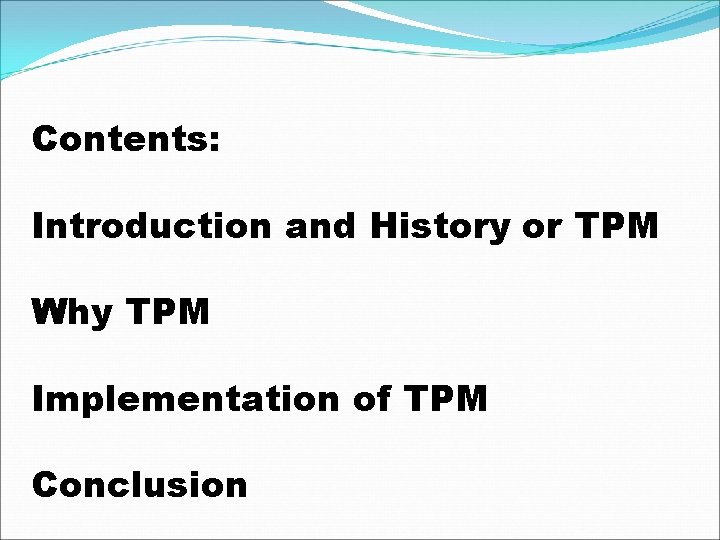 Contents:

Introduction and History or TPM

Why TPM

Implementation of TPM

Conclusion